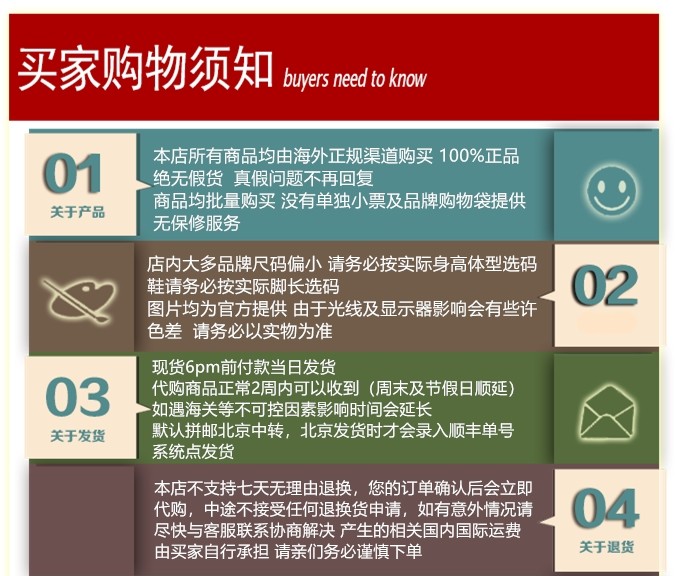 买家购物须知 buyers need to know

01
关于产品

本店所有商品均由海外正规渠道购买 100%正品
绝无假货 真假问题不再回复
商品均批量购买 没有单独小票及品牌购物袋提供
无保修服务

店内大多品牌尺码偏小 请务必按实际身高体型选码
鞋请务必按实际脚长选码
图片均为官方提供 由于光线及显示器影响会有些许色差 请务必以实物为准

02

03
关于发货

现货6pm前付款当日发货
代购商品正常2周内可以收到（周末及节假日顺延）
如遇海关等不可控因素影响时间会延长
默认拼邮北京中转，北京发货时才会录入顺丰单号
系统点发货

本店不支持七天无理由退换，您的订单确认后会立即代购，中途不接受任何退换货申请，如有意外情况请尽快与客服联系协商解决 产生的相关国内国际运费由买家自行承担 请亲们务必谨慎下单

04
关于退货